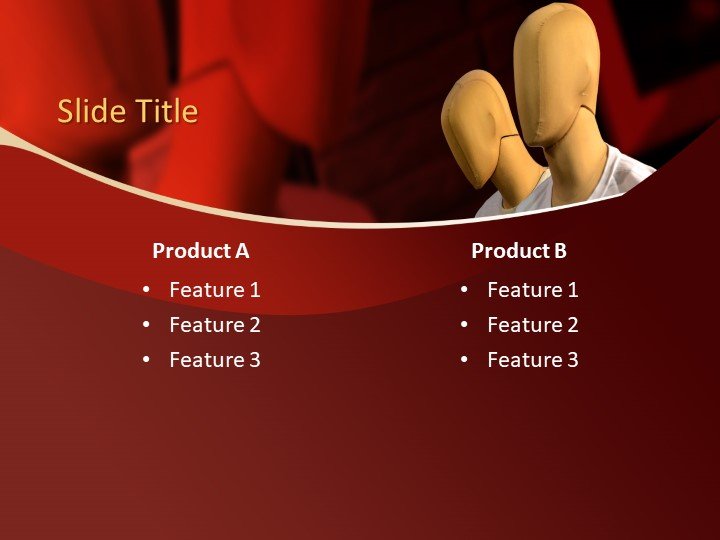 Slide Title

Product A
• Feature 1
• Feature 2
• Feature 3

Product B
• Feature 1
• Feature 2
• Feature 3